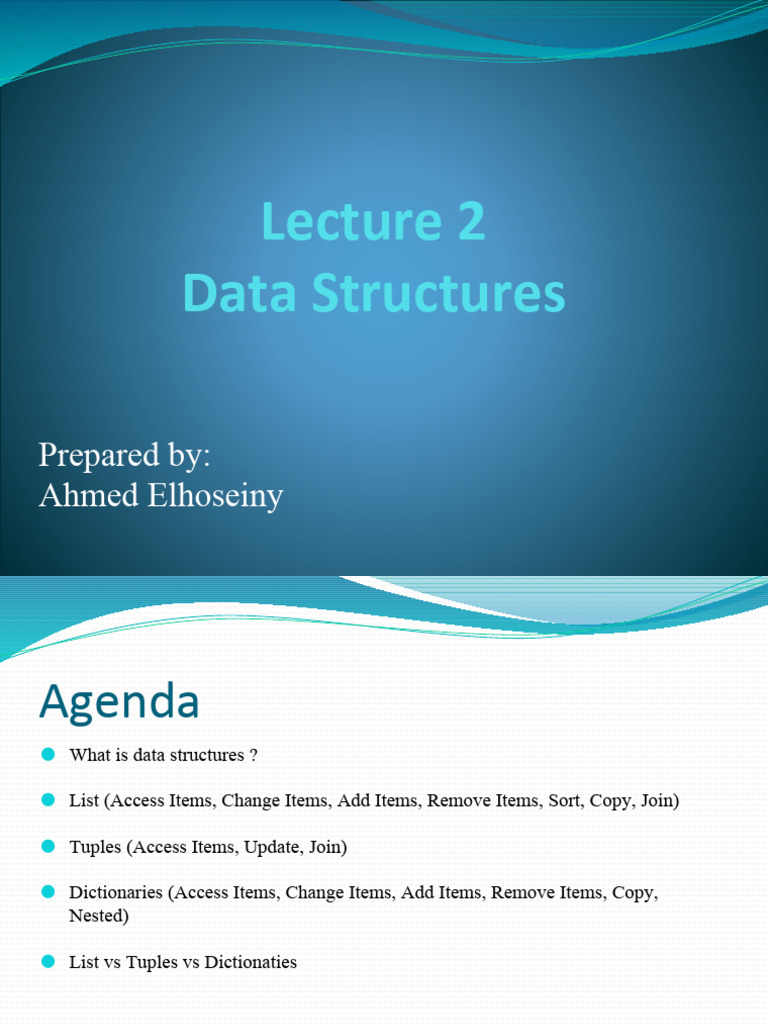 Lecture 2
Data Structures

Prepared by:
Ahmed Elhoseiny

Agenda

What is data structures ?

List (Access Items, Change Items, Add Items, Remove Items, Sort, Copy, Join)

Tuples (Access Items, Update, Join)

Dictionaries (Access Items, Change Items, Add Items, Remove Items, Copy, Nested)

List vs Tuples vs Dictionaties